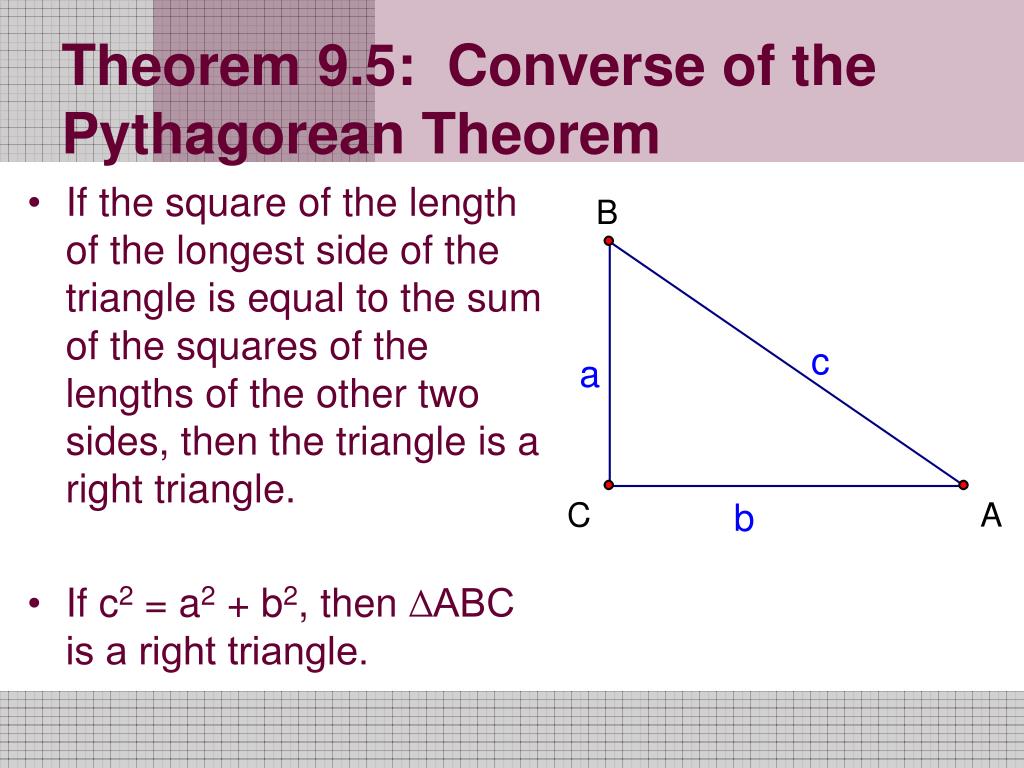 Theorem 9.5: Converse of the Pythagorean Theorem

• If the square of the length of the longest side of the triangle is equal to the sum of the squares of the lengths of the other two sides, then the triangle is a right triangle.

• If $c^2 = a^2 + b^2$, then $\triangle ABC$ is a right triangle.

B

a

c

C

b

A